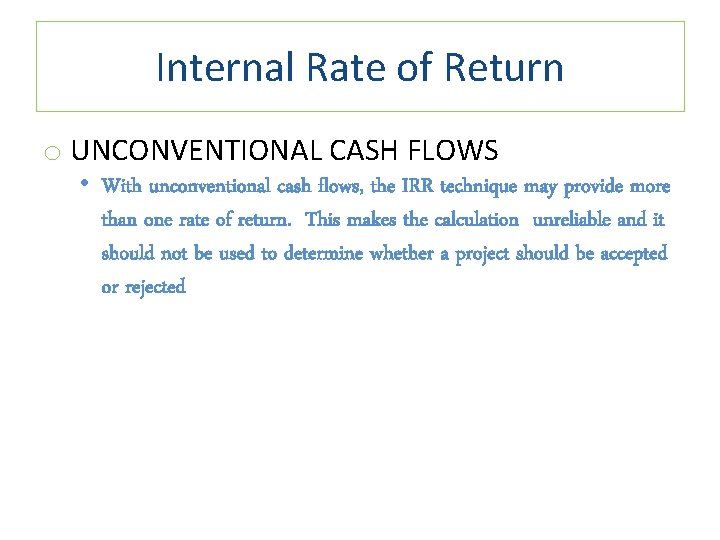 Internal Rate of Return

UNCONVENTIONAL CASH FLOWS

With unconventional cash flows, the IRR technique may provide more than one rate of return. This makes the calculation unreliable and it should not be used to determine whether a project should be accepted or rejected